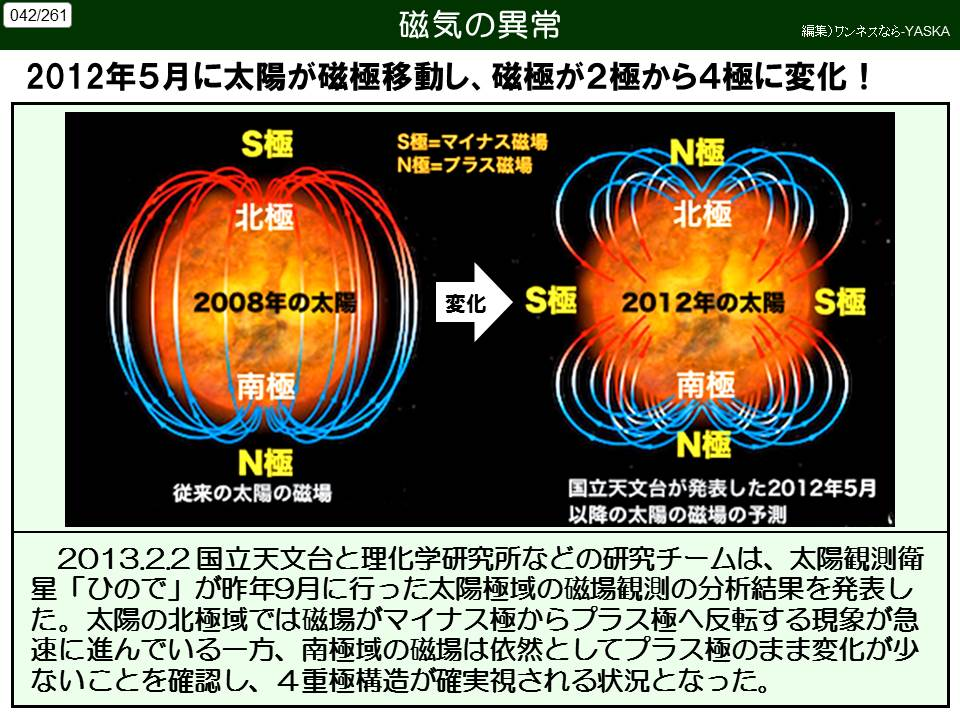 042/261

磁気の異常

編集)ワンネスなら-YASKA

2012年5月に太陽が磁極移動し、磁極が2極から4極に変化！

S極

S極=マイナス磁場
N極=プラス磁場

北極

2008年の太陽

南極

N極

従来の太陽の磁場

変化

N極

北極

S極

2012年の太陽

S極

南極

N極

国立天文台が発表した2012年5月以降の太陽の磁場の予測

2013.2.2 国立天文台と理化学研究所などの研究チームは、太陽観測衛星「ひので」が昨年9月に行った太陽極域の磁場観測の分析結果を発表した。太陽の北極域では磁場がマイナス極からプラス極へ反転する現象が急速に進んでいる一方、南極域の磁場は依然としてプラス極のまま変化が少ないことを確認し、４重極構造が確実視される状況となった。